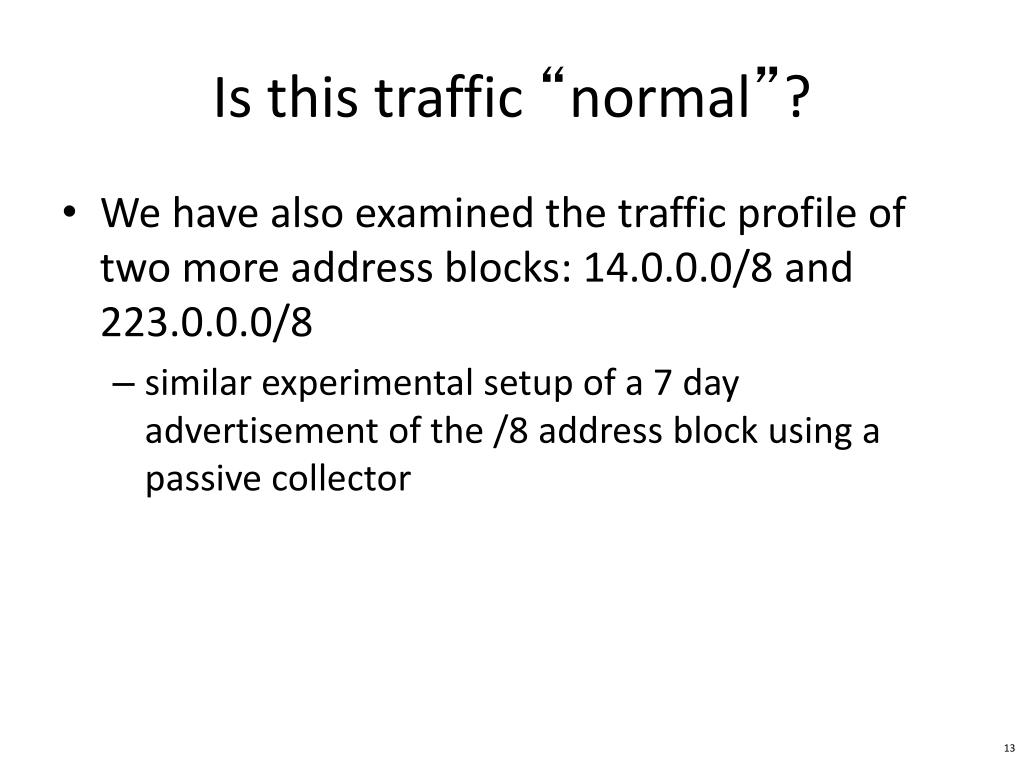 Is this traffic “normal”?

• We have also examined the traffic profile of two more address blocks: 14.0.0.0/8 and 223.0.0.0/8

– similar experimental setup of a 7 day advertisement of the /8 address block using a passive collector

13